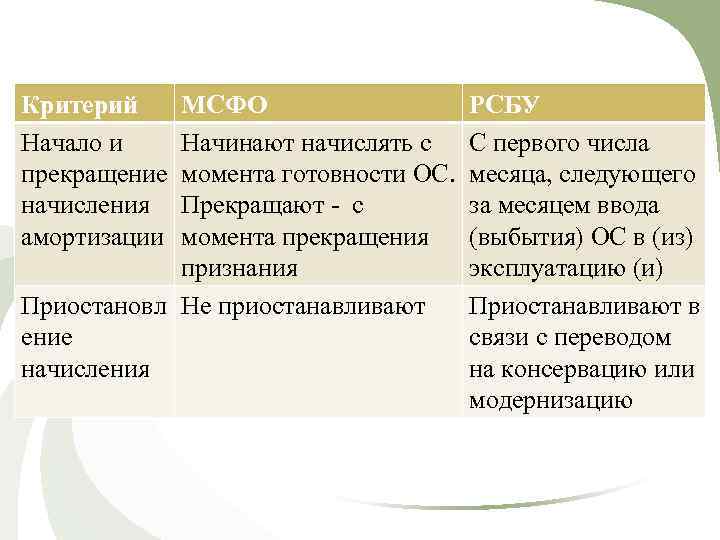 | Критерий | МСФО | РСБУ |
|---|---|---|
| Начало и прекращение начисления амортизации | Начинают начислять с момента готовности ОС. Прекращают - с момента прекращения признания | С первого числа месяца, следующего за месяцем ввода (выбытия) ОС в (из) эксплуатацию (и) |
| Приостановление начисления | Не приостанавливают | Приостанавливают в связи с переводом на консервацию или модернизацию |